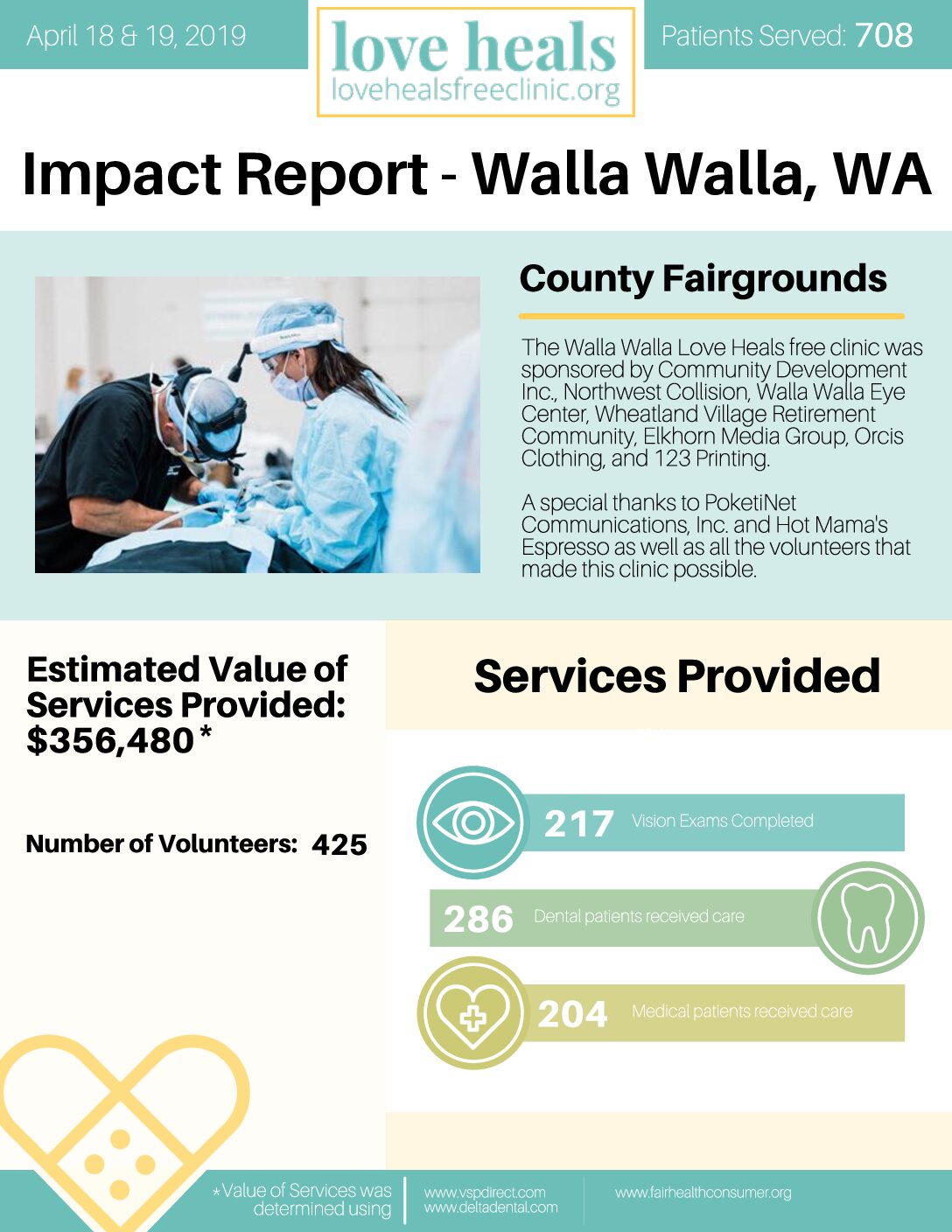 April 18 & 19, 2019

love heals
lovehealsfreeclinic.org

Patients Served: 708

Impact Report - Walla Walla, WA

County Fairgrounds

The Walla Walla Love Heals free clinic was sponsored by Community Development Inc., Northwest Collision, Walla Walla Eye Center, Wheatland Village Retirement Community, Elkhorn Media Group, Orcis Clothing, and 123 Printing.

A special thanks to PoketiNet Communications, Inc. and Hot Mama's Espresso as well as all the volunteers that made this clinic possible.

Estimated Value of Services Provided: $356,480*

Number of Volunteers: 425

Services Provided

217 Vision Exams Completed

286 Dental patients received care

204 Medical patients received care

*Value of Services was determined using

www.vspdirect.com
www.deltadental.com

www.fairhealthconsumer.org